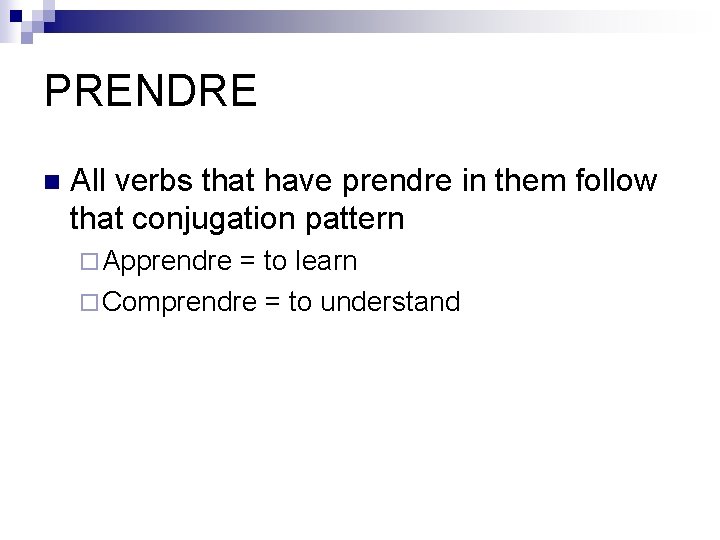 PRENDRE

All verbs that have prendre in them follow that conjugation pattern

Apprendre = to learn

Comprendre = to understand